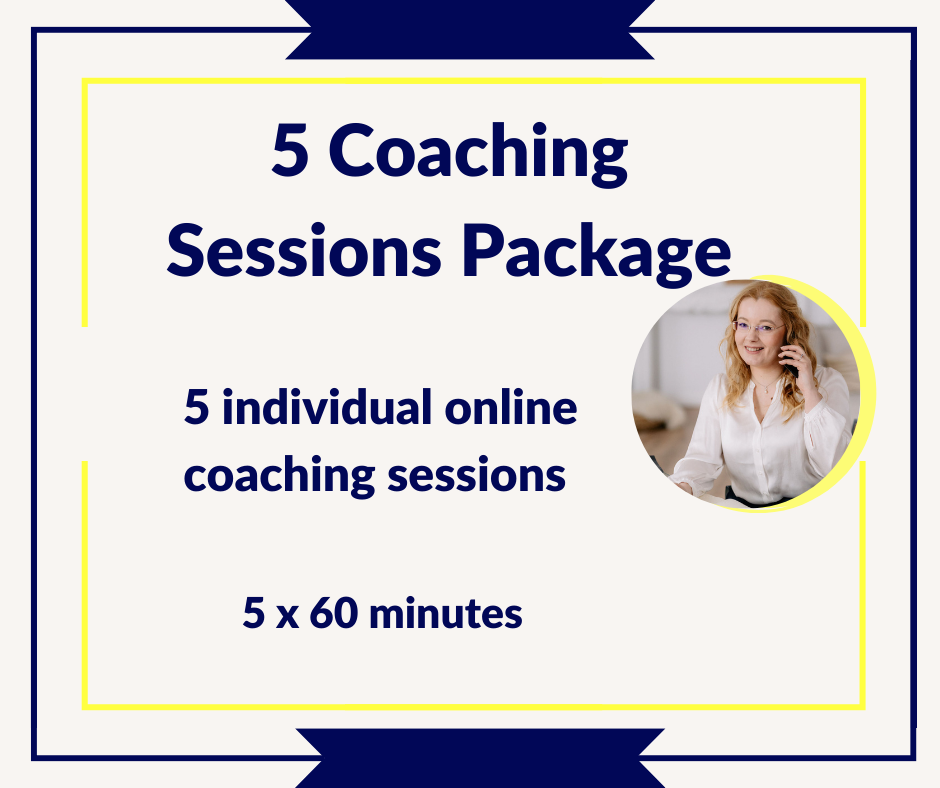 5 Coaching Sessions Package

5 individual online coaching sessions

5 x 60 minutes